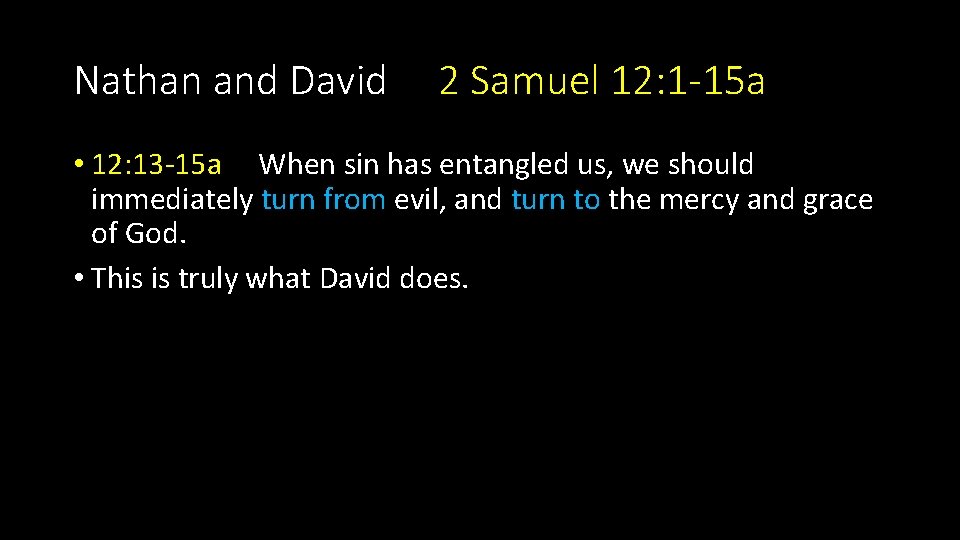 Nathan and David 2 Samuel 12:1-15a

• 12:13-15a When sin has entangled us, we should immediately turn from evil, and turn to the mercy and grace of God.

• This is truly what David does.